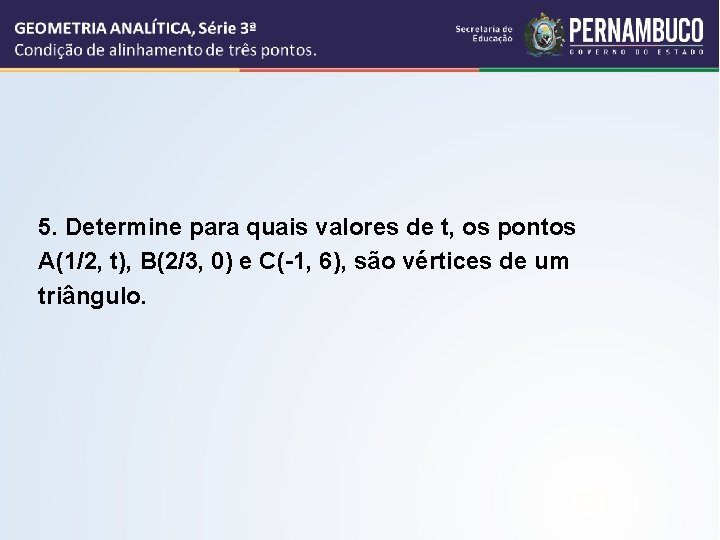 GEOMETRIA ANALÍTICA, Série 3ª
Condição de alinhamento de três pontos.

Secretaria de Educação

PERNAMBUCO
GOVERNO DO ESTADO

5. Determine para quais valores de t, os pontos A(1/2, t), B(2/3, 0) e C(-1, 6), são vértices de um triângulo.